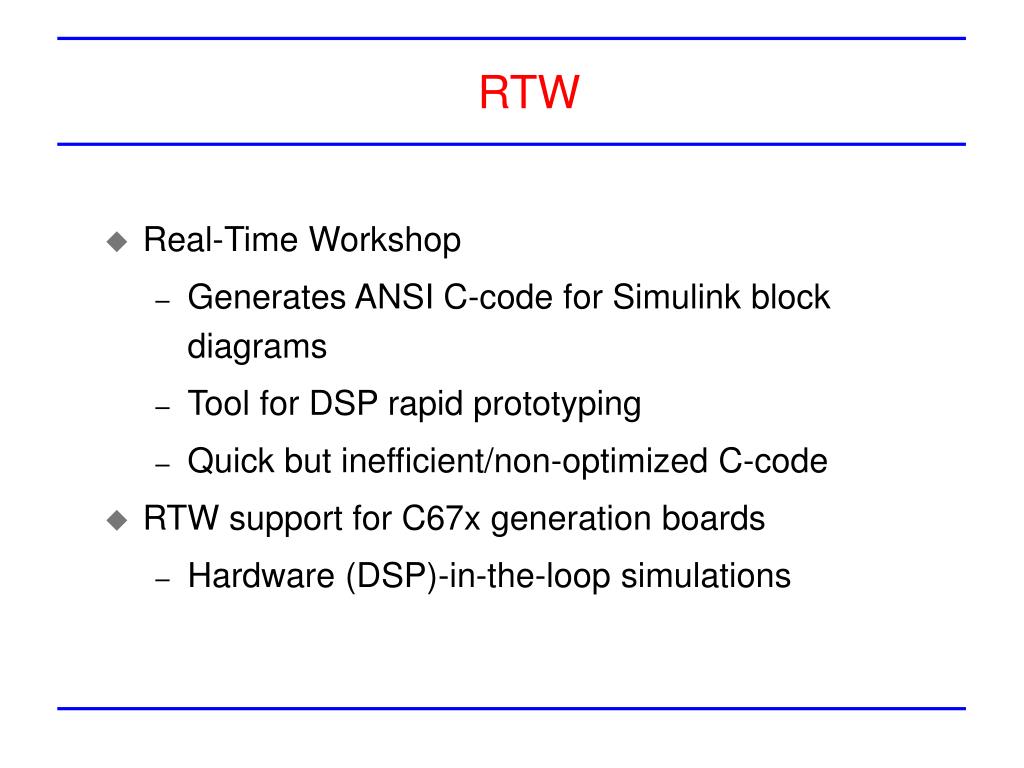 RTW

◆ Real-Time Workshop
– Generates ANSI C-code for Simulink block diagrams
– Tool for DSP rapid prototyping
– Quick but inefficient/non-optimized C-code
◆ RTW support for C67x generation boards
– Hardware (DSP)-in-the-loop simulations